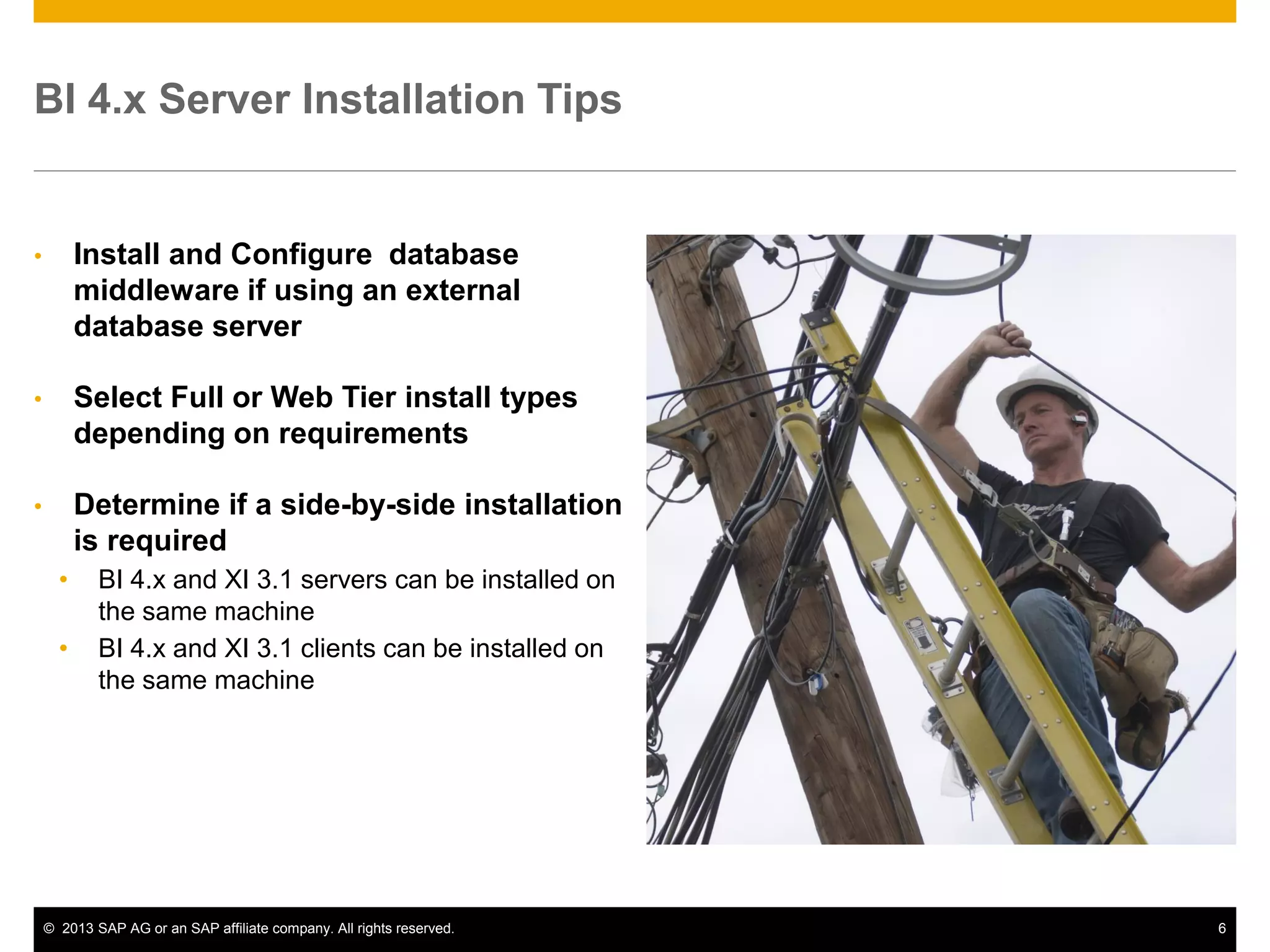 BI 4.x Server Installation Tips

• Install and Configure database middleware if using an external database server

• Select Full or Web Tier install types depending on requirements

• Determine if a side-by-side installation is required
 • BI 4.x and XI 3.1 servers can be installed on the same machine
 • BI 4.x and XI 3.1 clients can be installed on the same machine

© 2013 SAP AG or an SAP affiliate company. All rights reserved. 6